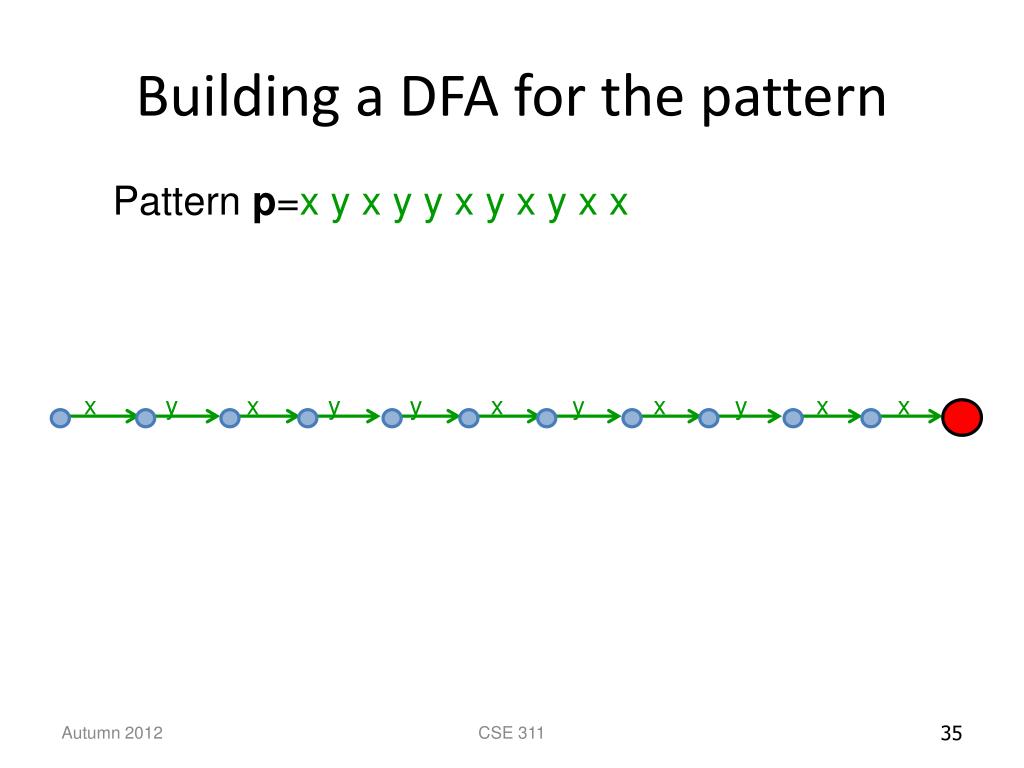 Building a DFA for the pattern

Pattern **p**=x y x y y x y x y x x

x y x y y x y x y x x

Autumn 2012

CSE 311

35